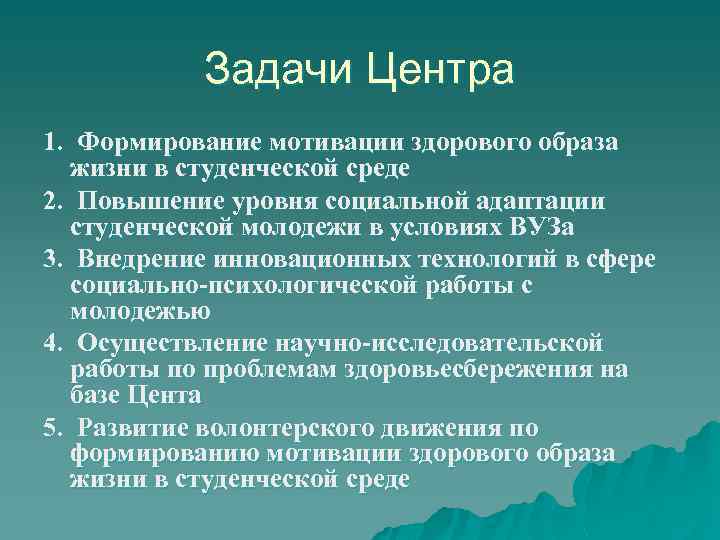 Задачи Центра

1. Формирование мотивации здорового образа жизни в студенческой среде
2. Повышение уровня социальной адаптации студенческой молодежи в условиях ВУЗа
3. Внедрение инновационных технологий в сфере социально-психологической работы с молодежью
4. Осуществление научно-исследовательской работы по проблемам здоровьесбережения на базе Цента
5. Развитие волонтерского движения по формированию мотивации здорового образа жизни в студенческой среде